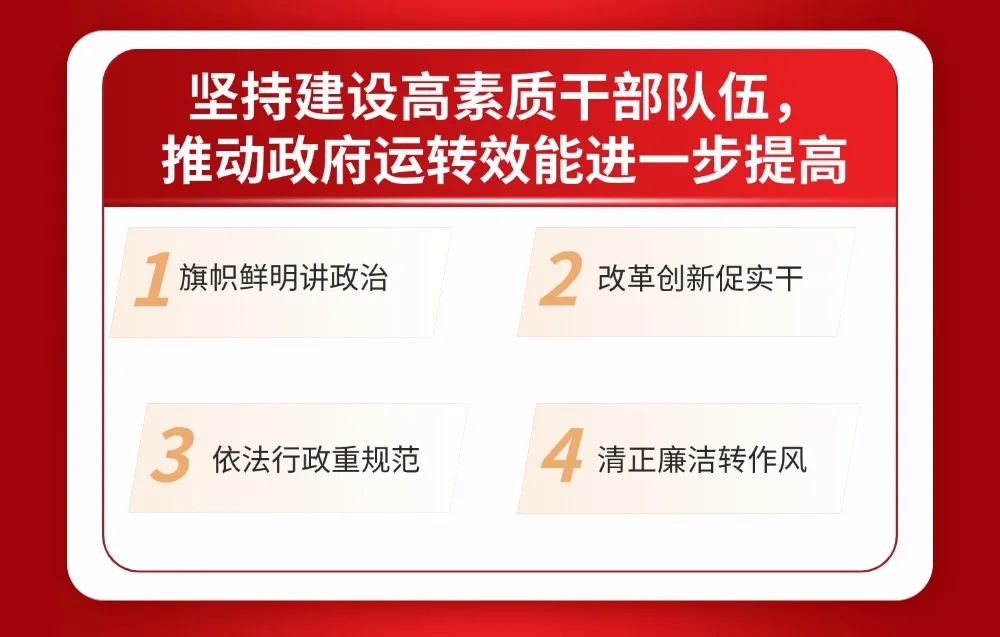 坚持建设高素质干部队伍，
推动政府运转效能进一步提高

1 旗帜鲜明讲政治

2 改革创新促实干

3 依法行政重规范

4 清正廉洁转作风